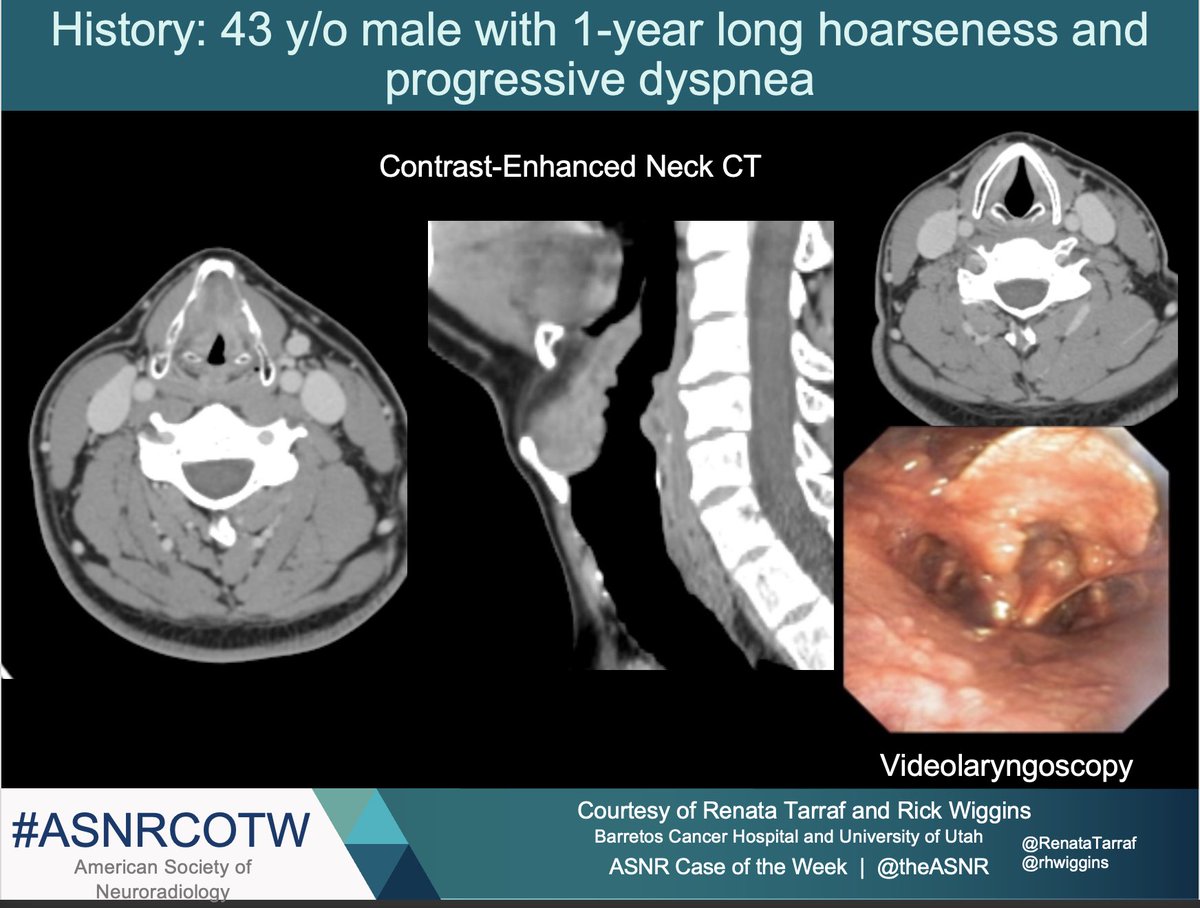 History: 43 y/o male with 1-year long hoarseness and progressive dyspnea

Contrast-Enhanced Neck CT

Videolaryngoscopy

#ASNRCOTW
American Society of Neuroradiology

Courtesy of Renata Tarraf and Rick Wiggins
Barretos Cancer Hospital and University of Utah
ASNR Case of the Week | @theASNR

@RenataTarraf
@rhwiggins